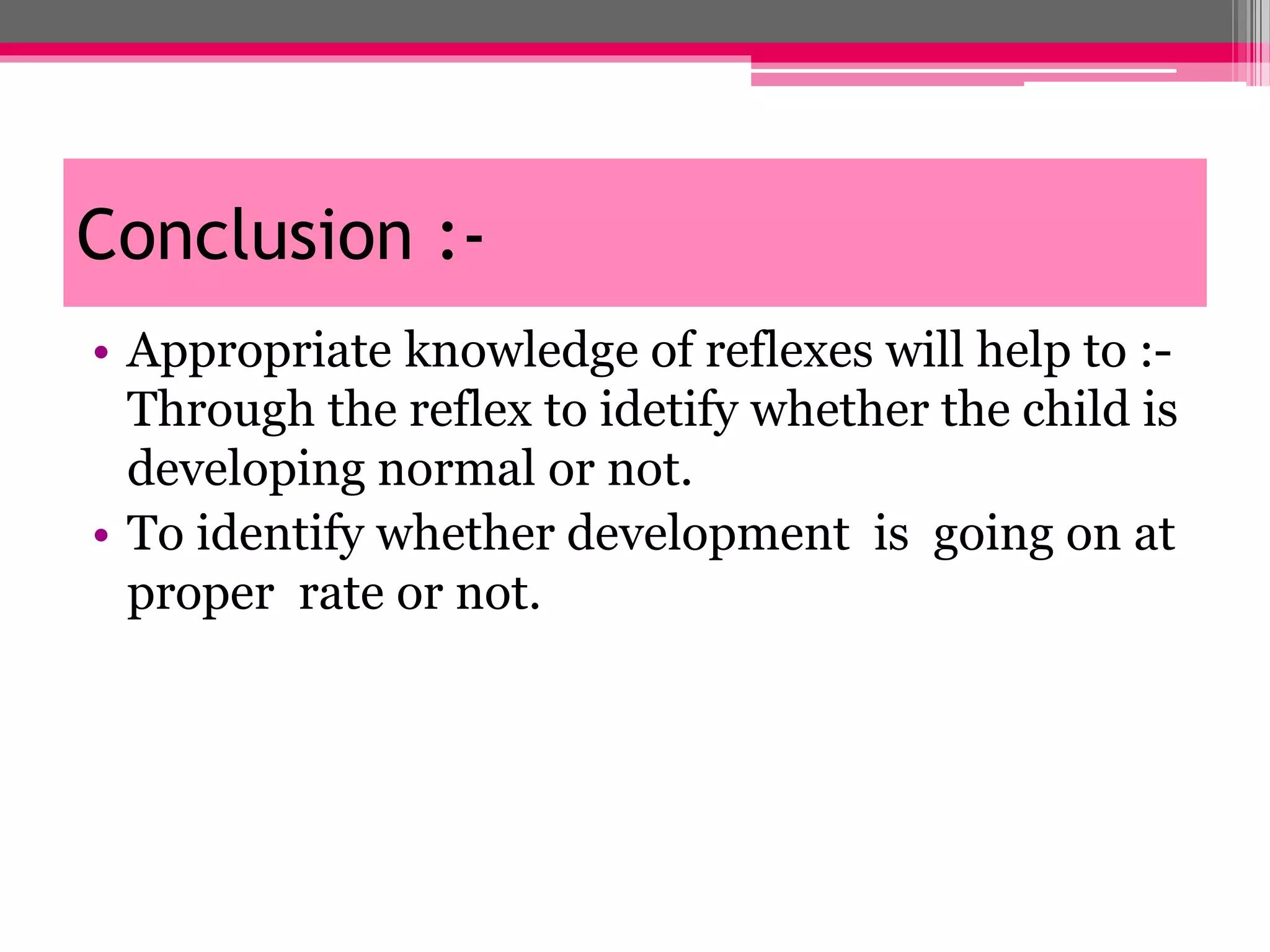 Conclusion :-

• Appropriate knowledge of reflexes will help to :- Through the reflex to idetify whether the child is developing normal or not.
• To identify whether development is going on at proper rate or not.